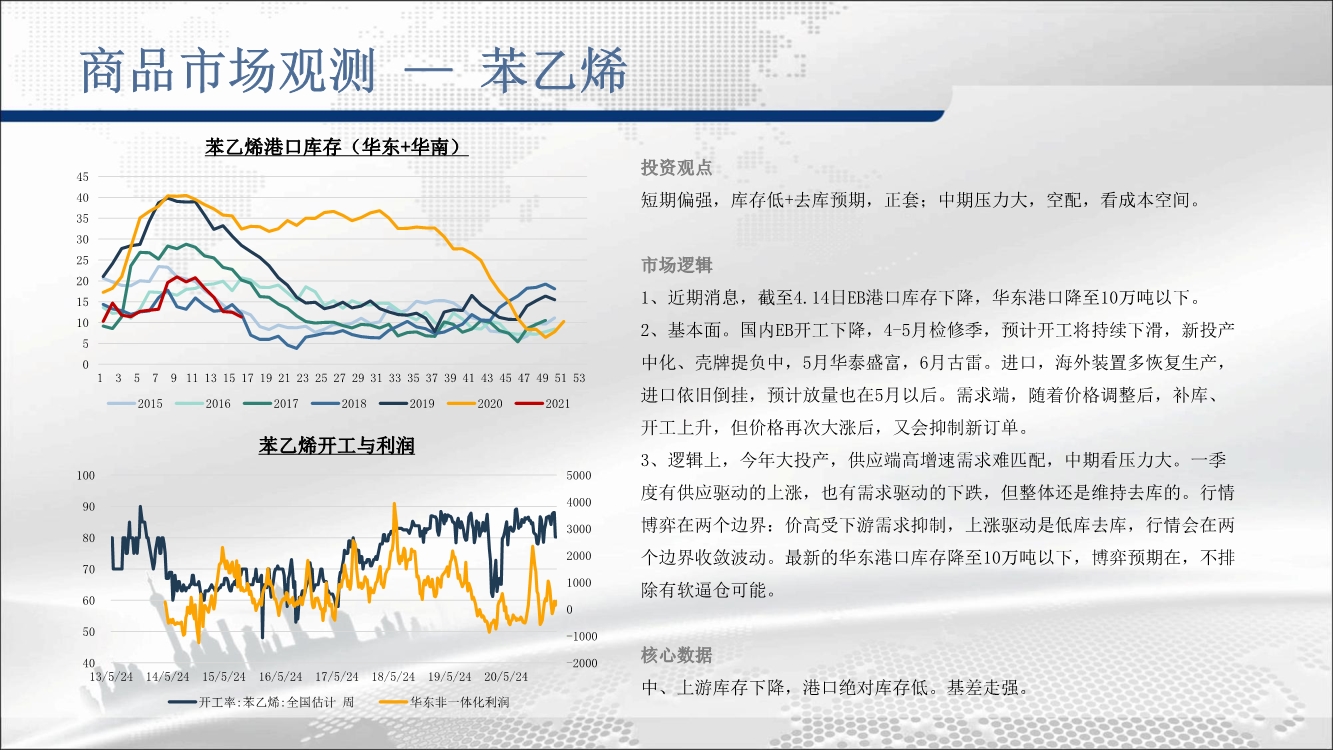 商品市场观测 — 苯乙烯

苯乙烯港口库存（华东+华南）

45
40
35
30
25
20
15
10
5
0
1 3 5 7 9 11 13 15 17 19 21 23 25 27 29 31 33 35 37 39 41 43 45 47 49 51 53

2015 2016 2017 2018 2019 2020 2021

苯乙烯开工与利润

100
90
80
70
60
50
40

5000
4000
3000
2000
1000
0
-1000
-2000

13/5/24 14/5/24 15/5/24 16/5/24 17/5/24 18/5/24 19/5/24 20/5/24

开工率:苯乙烯:全国估计 周 华东非一体化利润

投资观点

短期偏强，库存低+去库预期，正套；中期压力大，空配，看成本空间。

市场逻辑

1、近期消息，截至4.14日EB港口库存下降，华东港口降至10万吨以下。

2、基本面。国内EB开工下降，4-5月检修季，预计开工将持续下滑，新投产中化、壳牌提负中，5月华泰盛富，6月古雷。进口，海外装置多恢复生产，进口依旧倒挂，预计放量也在5月以后。需求端，随着价格调整后，补库、开工上升，但价格再次大涨后，又会抑制新订单。

3、逻辑上，今年大投产，供应端高增速需求难匹配，中期看压力大。一季度有供应驱动的上涨，也有需求驱动的下跌，但整体还是维持去库的。行情博弈在两个边界：价高受下游需求抑制，上涨驱动是低库去库，行情会在两个边界收敛波动。最新的华东港口库存降至10万吨以下，博弈预期在，不排除有软逼仓可能。

核心数据

中、上游库存下降，港口绝对库存低。基差走强。